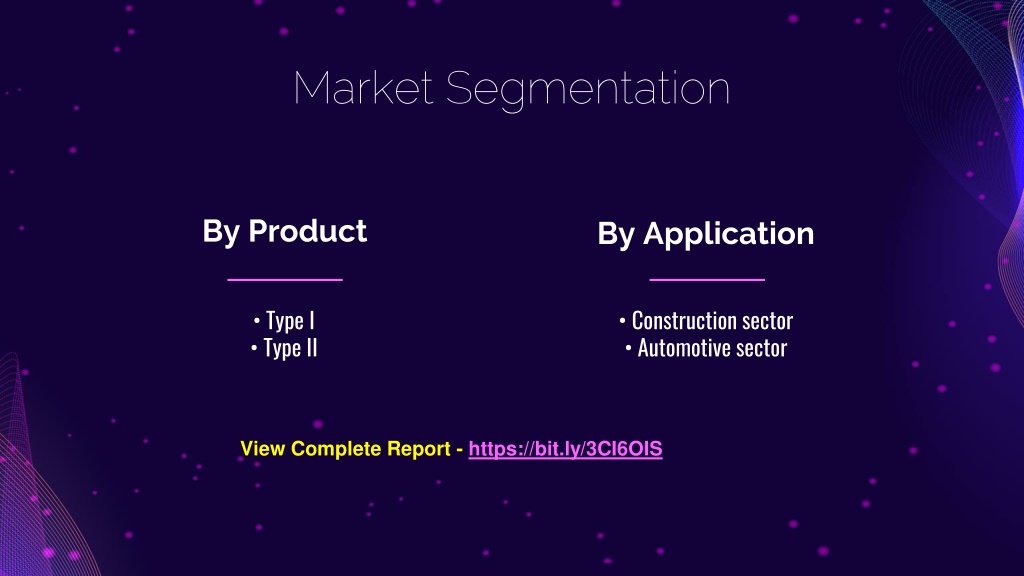 Market Segmentation

By Product

• Type I
• Type II

By Application

• Construction sector
• Automotive sector

View Complete Report - https://bit.ly/3Cl6OIS